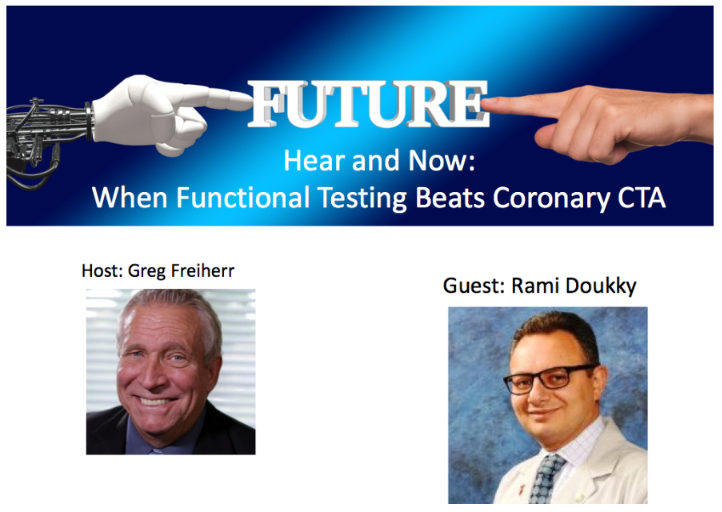 FUTURE
Hear and Now:
When Functional Testing Beats Coronary CTA

Host: Greg Freiherr

Guest: Rami Doukky